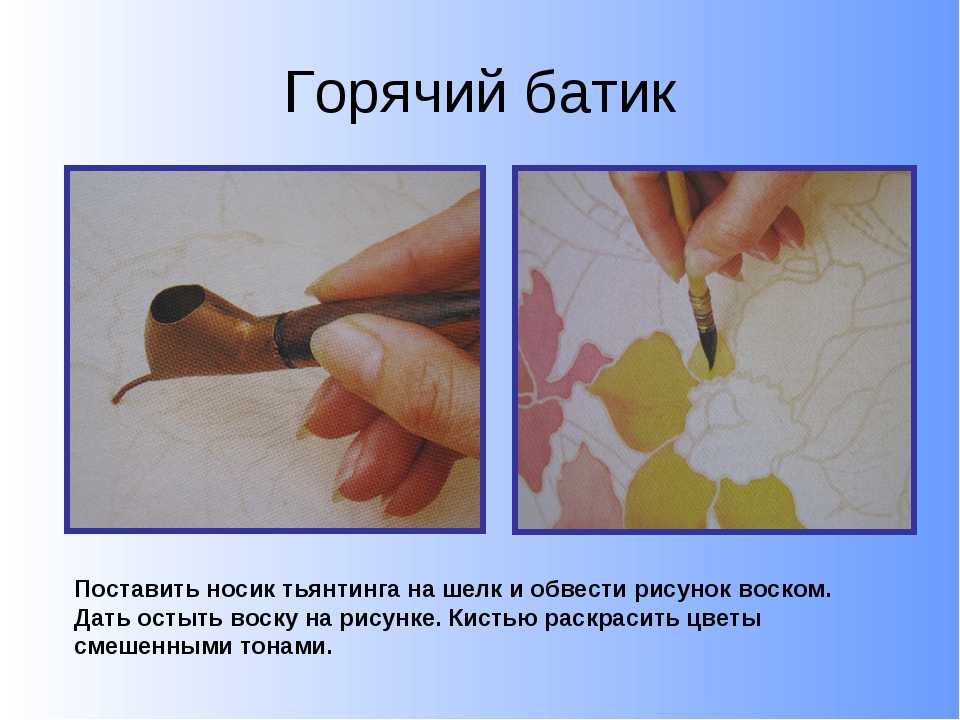 Горячий батик

Поставить носик тьянтинга на шелк и обвести рисунок воском. Дать остыть воску на рисунке. Кистью раскрасить цветы смешенными тонами.